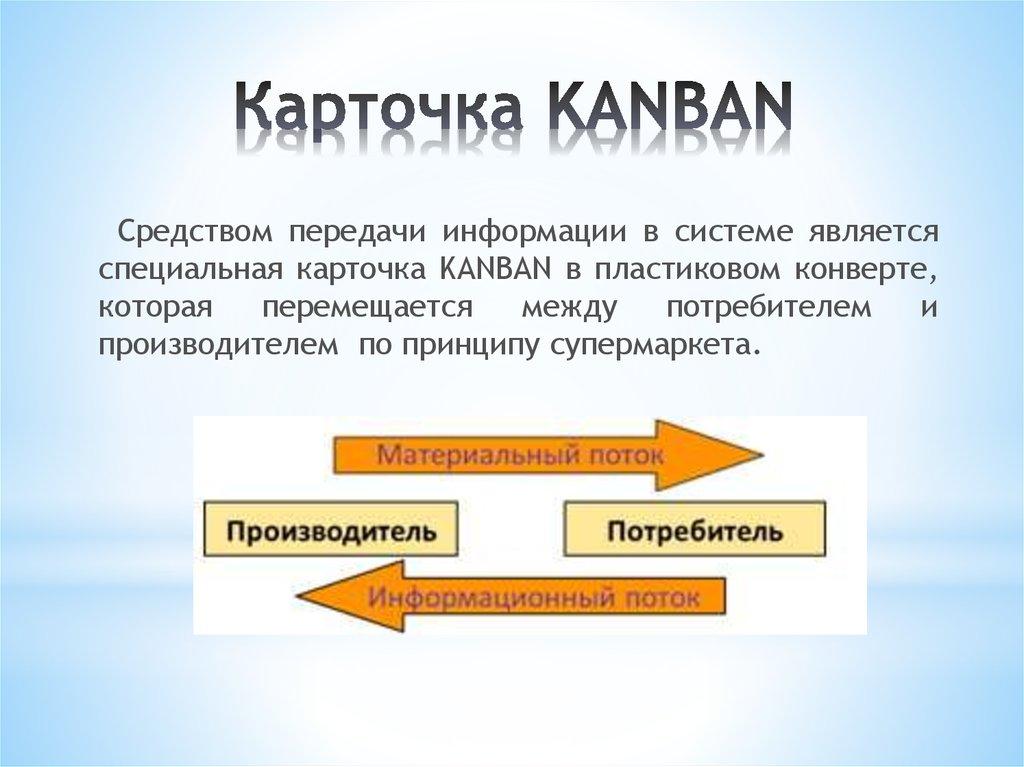 Карточка KANBAN

Средством передачи информации в системе является специальная карточка KANBAN в пластиковом конверте, которая перемещается между потребителем и производителем по принципу супермаркета.

Материальный поток

Производитель

Потребитель

Информационный поток